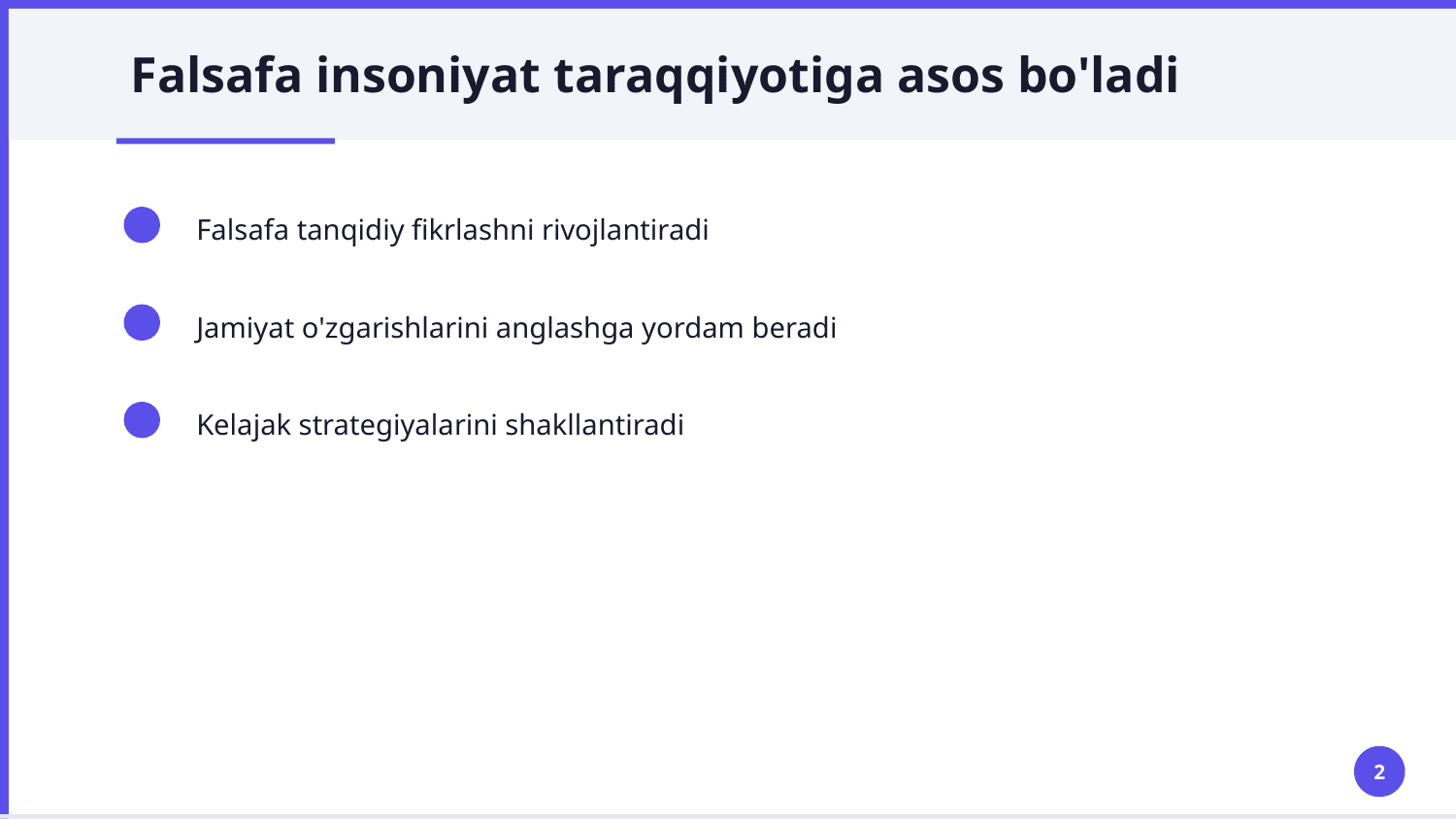 Falsafa insoniyat taraqqiyotiga asos bo'ladi

Falsafa tanqidiy fikrlashni rivojlantiradi

Jamiyat o'zgarishlarini anglashga yordam beradi

Kelajak strategiyalarini shakllantiradi

2